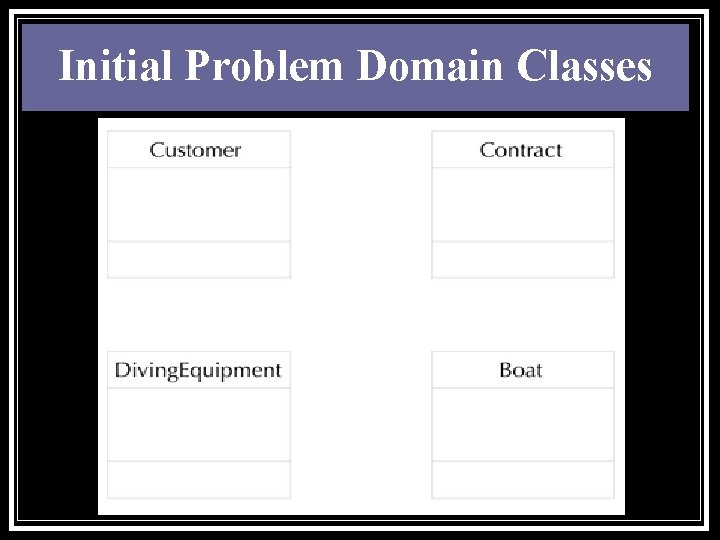 Initial Problem Domain Classes

Customer

Contract

DivingEquipment

Boat